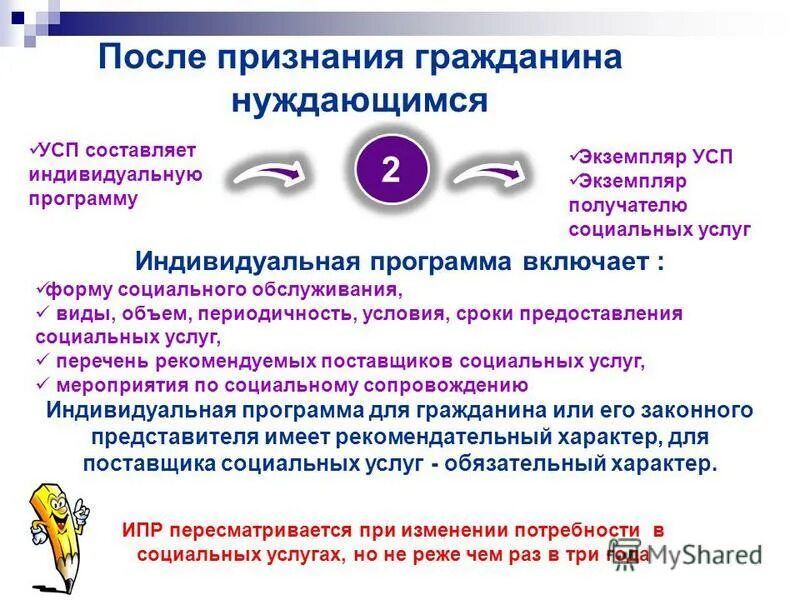 После признания гражданина нуждающимся

✓УСП составляет индивидуальную программу

2

✓Экземпляр УСП
✓Экземпляр получателю социальных услуг

Индивидуальная программа включает :
✓форму социального обслуживания,
✓ виды, объем, периодичность, условия, сроки предоставления социальных услуг,
✓ перечень рекомендуемых поставщиков социальных услуг,
✓ мероприятия по социальному сопровождению
Индивидуальная программа для гражданина или его законного представителя имеет рекомендательный характер, для поставщика социальных услуг - обязательный характер.

ИПР пересматривается при изменении потребности в социальных услугах, но не реже чем раз в три года

MyShared